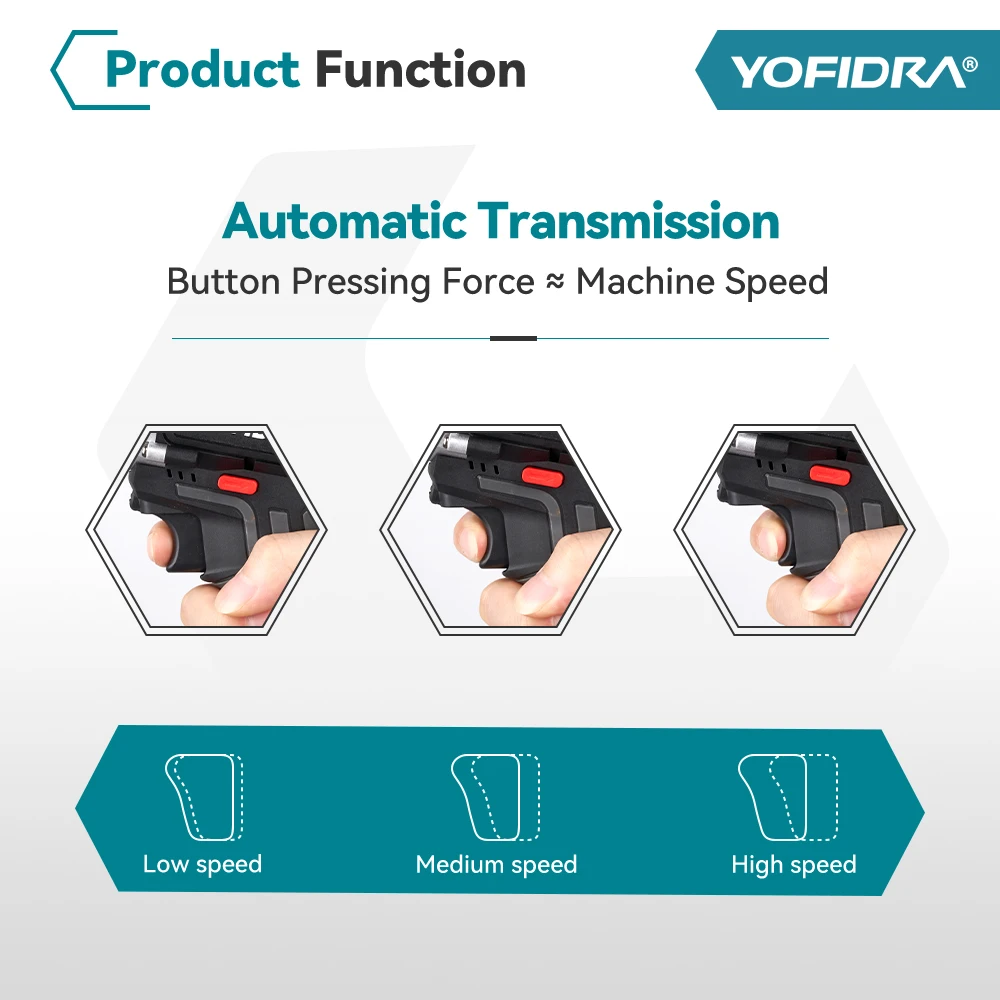 Product Function

YOFIDRA®

Automatic Transmission

Button Pressing Force ≈ Machine Speed

Low speed

Medium speed

High speed